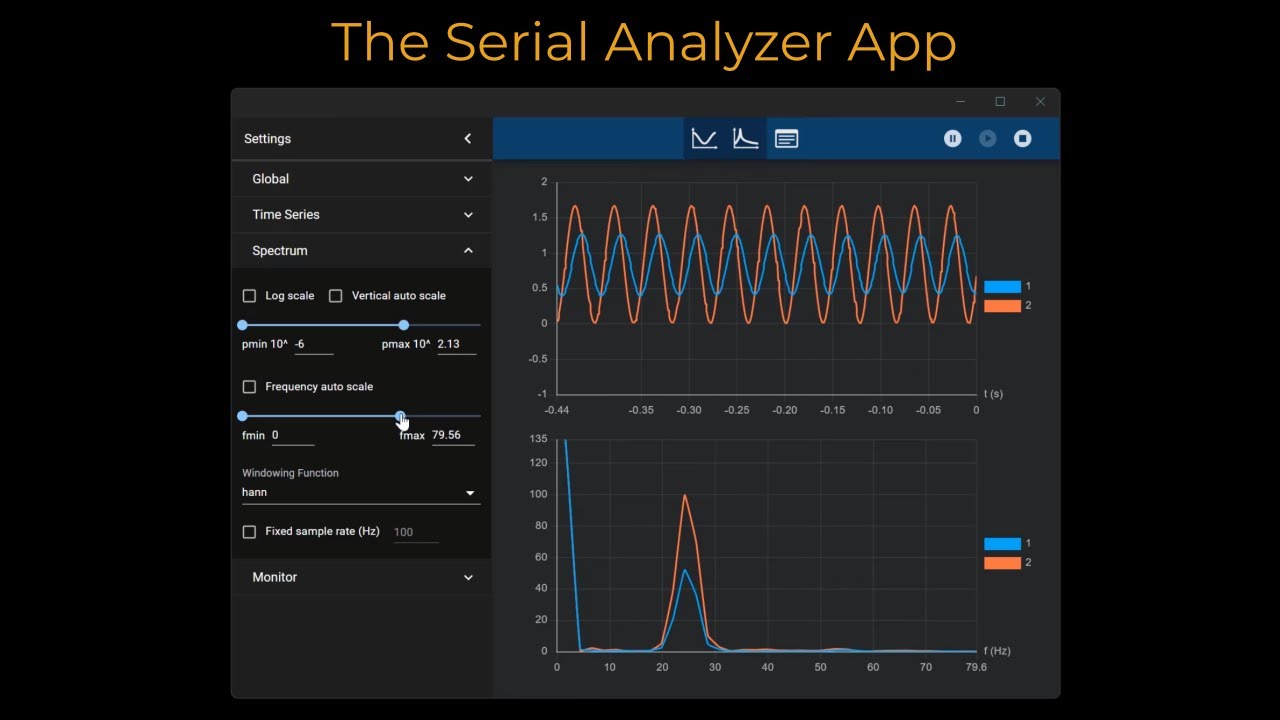 The Serial Analyzer App

Settings

Global

Time Series

Spectrum

Log scale

Vertical auto scale

pmin 10^ -6

pmax 10^ 2.13

Frequency auto scale

fmin 0

fmax 79.56

Windowing Function

hann

Fixed sample rate (Hz) 100

Monitor

2
1.5
1
0.5
0
-0.5
-1

-0.44 -0.35 -0.30 -0.25 -0.20 -0.15 -0.10 -0.05 0

t (s)

1
2

135
120
100
80
60
40
20
0

0 10 20 30 40 50 60 70 79.6

f (Hz)

1
2